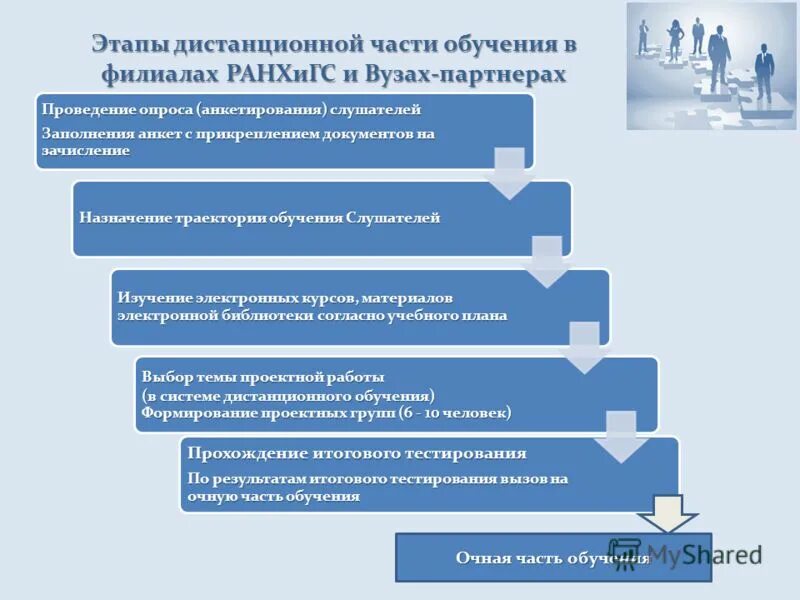 Этапы дистанционной части обучения в филиалах РАНХиГС и Вузах-партнерах

Проведение опроса (анкетирования) слушателей

Заполнения анкет с прикреплением документов на зачисление

Назначение траектории обучения Слушателей

Изучение электронных курсов, материалов электронной библиотеки согласно учебного плана

Выбор темы проектной работы
(в системе дистанционного обучения)
Формирование проектных групп (6 - 10 человек)

Прохождение итогового тестирования

По результатам итогового тестирования вызов на очную часть обучения

Очная часть обучения

MyShared